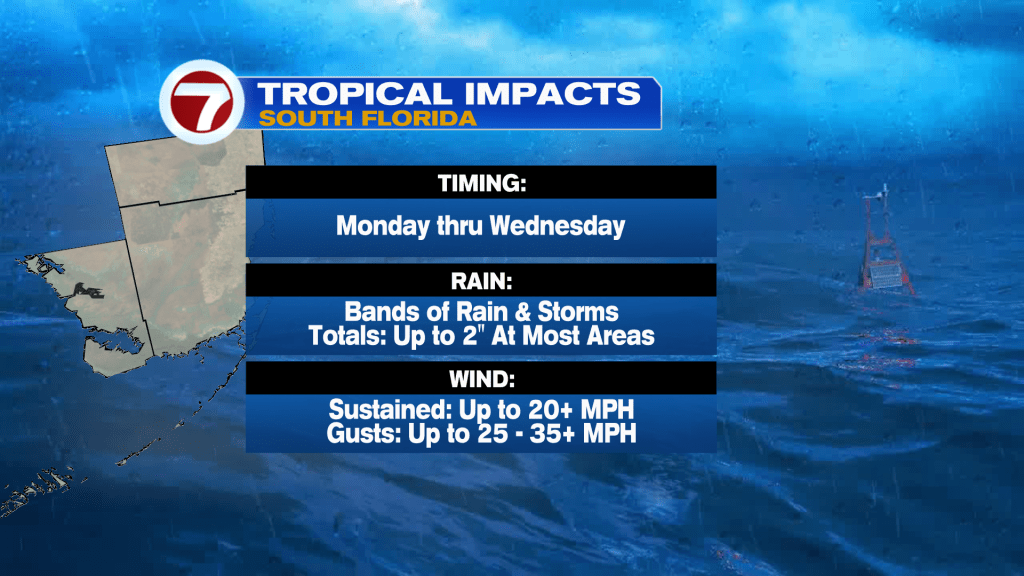 7
TROPICAL IMPACTS
SOUTH FLORIDA

TIMING:
Monday thru Wednesday

RAIN:
Bands of Rain & Storms
Totals: Up to 2" At Most Areas

WIND:
Sustained: Up to 20+ MPH
Gusts: Up to 25 - 35+ MPH